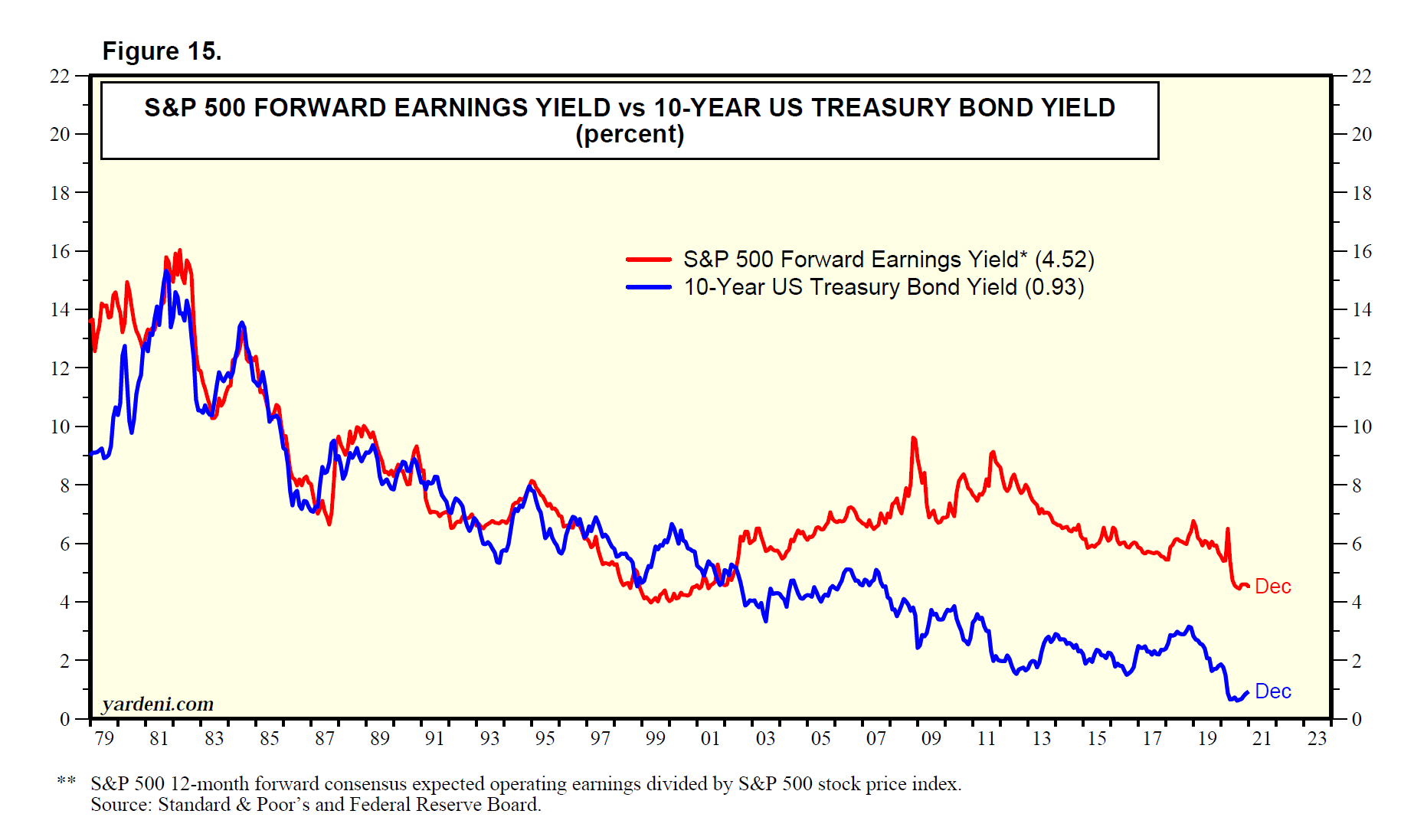 Figure 15.

S&P 500 FORWARD EARNINGS YIELD vs 10-YEAR US TREASURY BOND YIELD
(percent)

S&P 500 Forward Earnings Yield* (4.52)
10-Year US Treasury Bond Yield (0.93)

22
20
18
16
14
12
10
8
6
4
2
0

22
20
18
16
14
12
10
8
6
4
2
0

Dec
Dec

yardeni.com

79 81 83 85 87 89 91 93 95 97 99 01 03 05 07 09 11 13 15 17 19 21 23

** S&P 500 12-month forward consensus expected operating earnings divided by S&P 500 stock price index.
Source: Standard & Poor's and Federal Reserve Board.